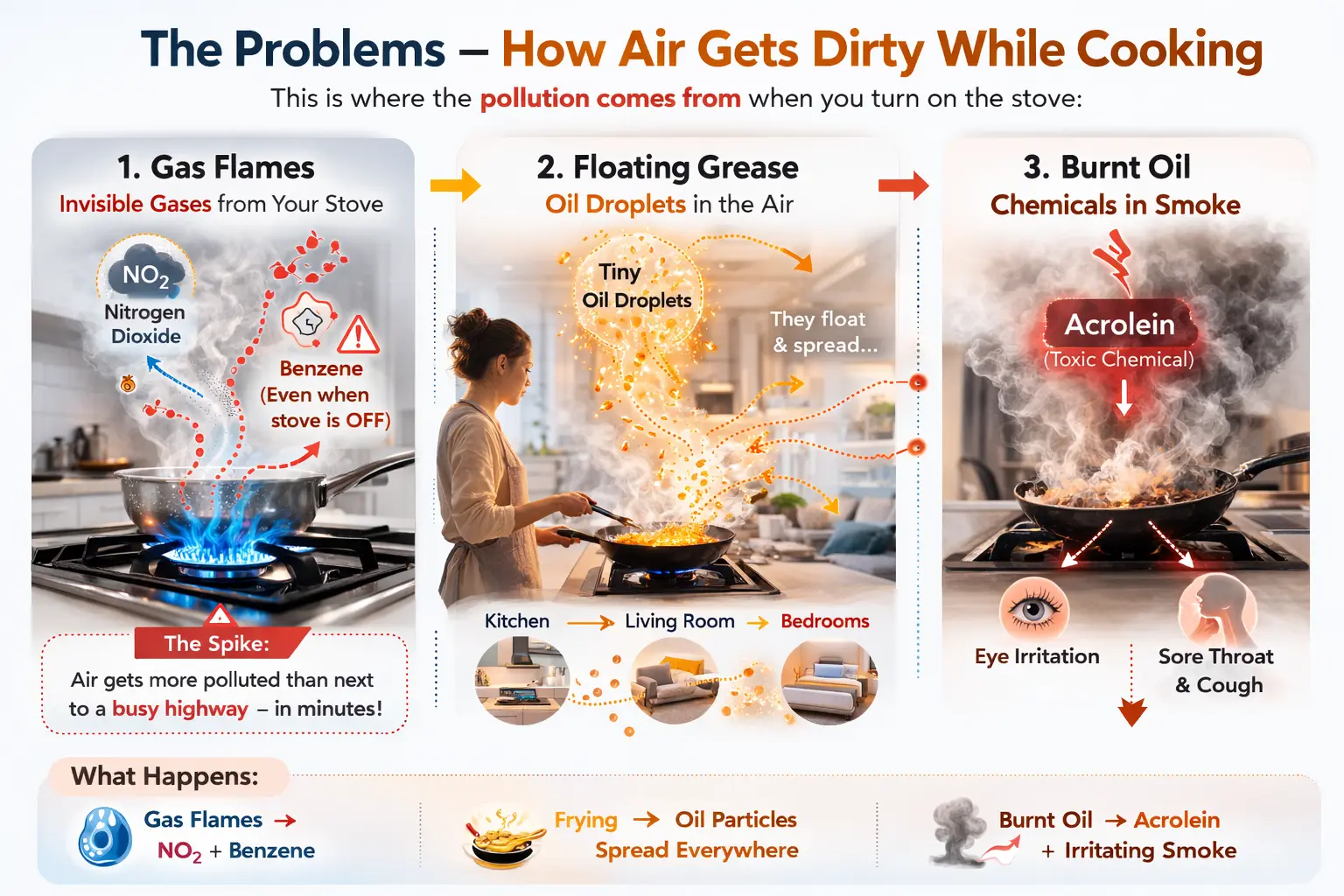 The Problems – How Air Gets Dirty While Cooking

This is where the pollution comes from when you turn on the stove:

1. Gas Flames

Invisible Gases from Your Stove

$NO_2$
Nitrogen Dioxide

Benzene
(Even when stove is OFF)

The Spike:
Air gets more polluted than next to a busy highway – in minutes!

2. Floating Grease

Oil Droplets in the Air

Tiny Oil Droplets

They float & spread...

Kitchen → Living Room → Bedrooms

3. Burnt Oil

Chemicals in Smoke

Acrolein
(Toxic Chemical)

Eye Irritation

Sore Throat & Cough

What Happens:

Gas Flames → $NO_2$ + Benzene

Frying → Oil Particles Spread Everywhere

Burnt Oil → Acrolein + Irritating Smoke